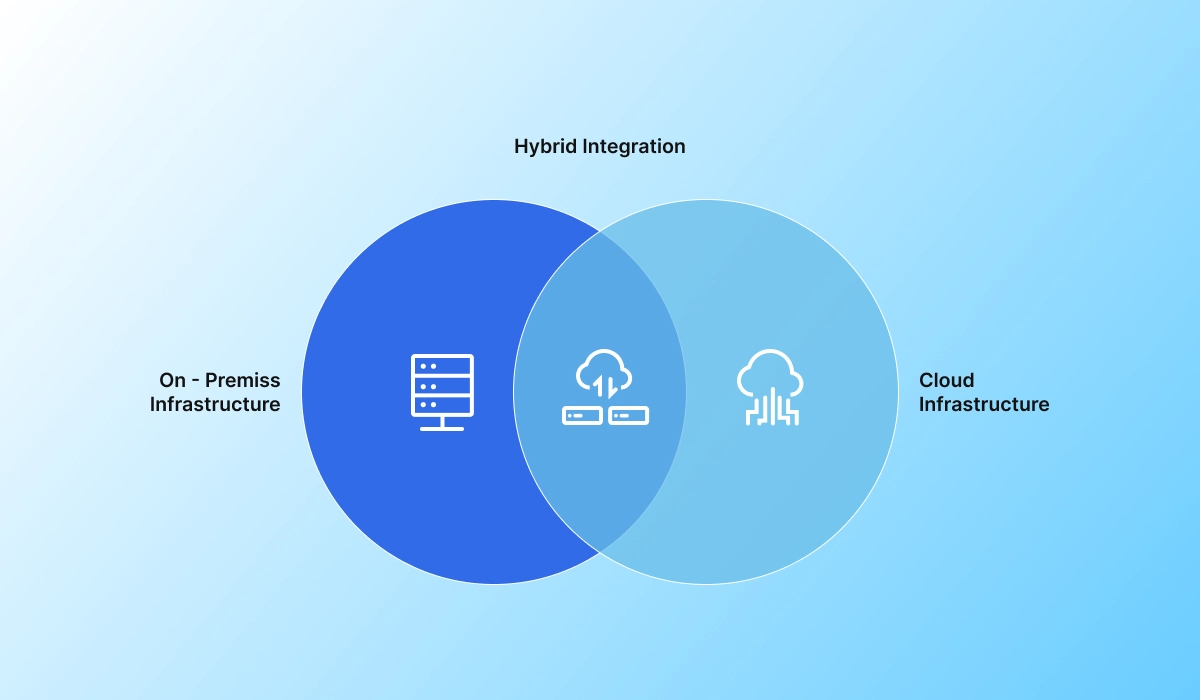 Hybrid Integration

On - Premiss Infrastructure

Cloud Infrastructure